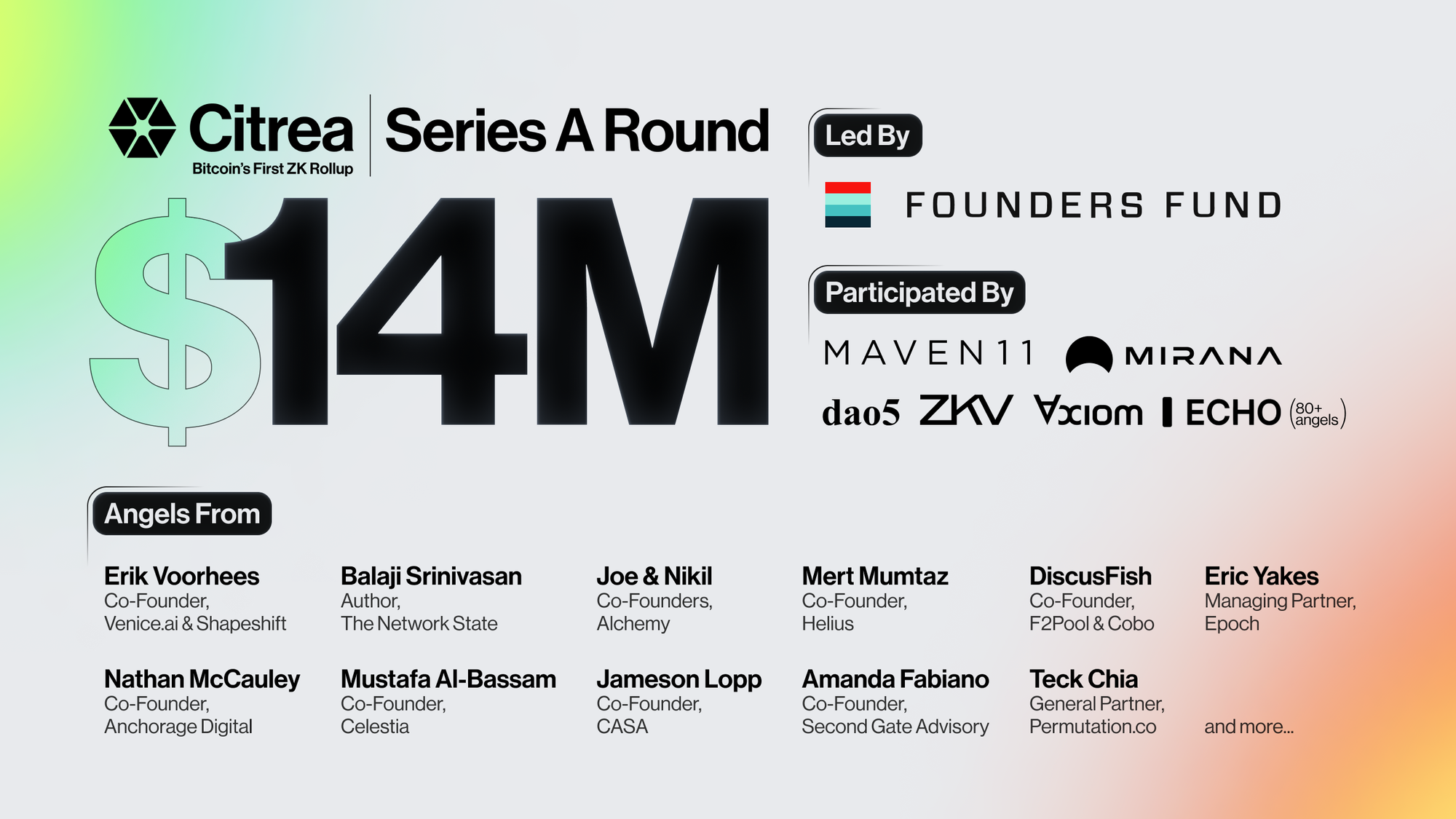 Citrea
Bitcoin's First ZK Rollup

Series A Round

$14M

Led By

FOUNDERS FUND

Participated By

MAVEN11 MIRANA

dao5 ZKV Axiom ECHO (80+ angels)

Angels From

Erik Voorhees
Co-Founder,
Venice.ai & Shapeshift

Balaji Srinivasan
Author,
The Network State

Joe & Nikil
Co-Founders,
Alchemy

Mert Mumtaz
Co-Founder,
Helius

DiscusFish
Co-Founder,
F2Pool & Cobo

Eric Yakes
Managing Partner,
Epoch

Nathan McCauley
Co-Founder,
Anchorage Digital

Mustafa Al-Bassam
Co-Founder,
Celestia

Jameson Lopp
Co-Founder,
CASA

Amanda Fabiano
Co-Founder,
Second Gate Advisory

Teck Chia
General Partner,
Permutation.co

and more...